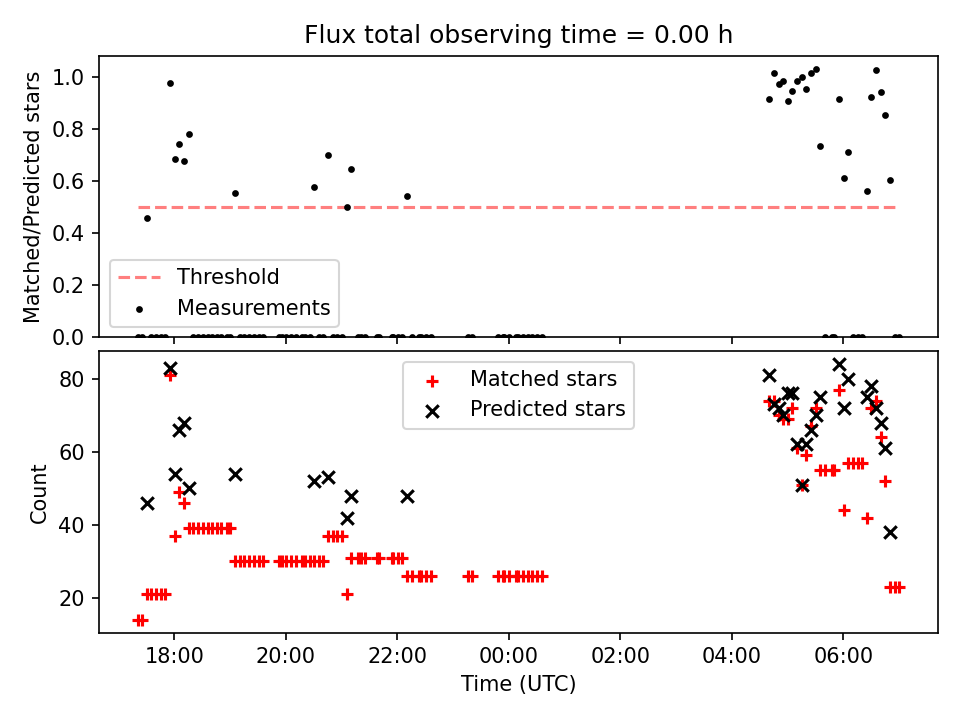 Flux total observing time = 0.00 h

Matched/Predicted stars

1.0
0.8
0.6
0.4
0.2
0.0

Threshold
Measurements

Count

80
60
40
20

Matched stars
Predicted stars

18:00
20:00
22:00
00:00
02:00
04:00
06:00

Time (UTC)